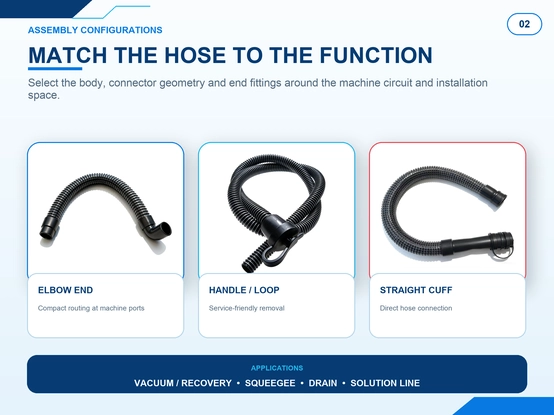 ASSEMBLY CONFIGURATIONS

02

MATCH THE HOSE TO THE FUNCTION

Select the body, connector geometry and end fittings around the machine circuit and installation space.

ELBOW END

Compact routing at machine ports

HANDLE / LOOP

Service-friendly removal

STRAIGHT CUFF

Direct hose connection

APPLICATIONS

VACUUM / RECOVERY • SQUEEGEE • DRAIN • SOLUTION LINE